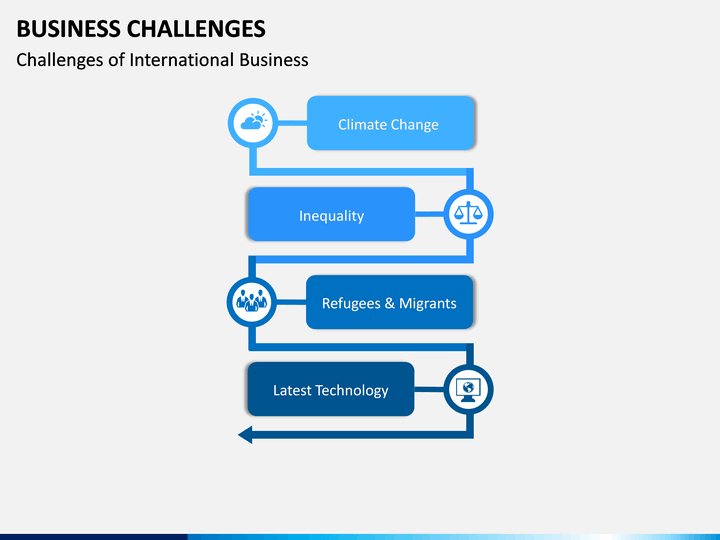 BUSINESS CHALLENGES
Challenges of International Business

Climate Change

Inequality

Refugees & Migrants

Latest Technology